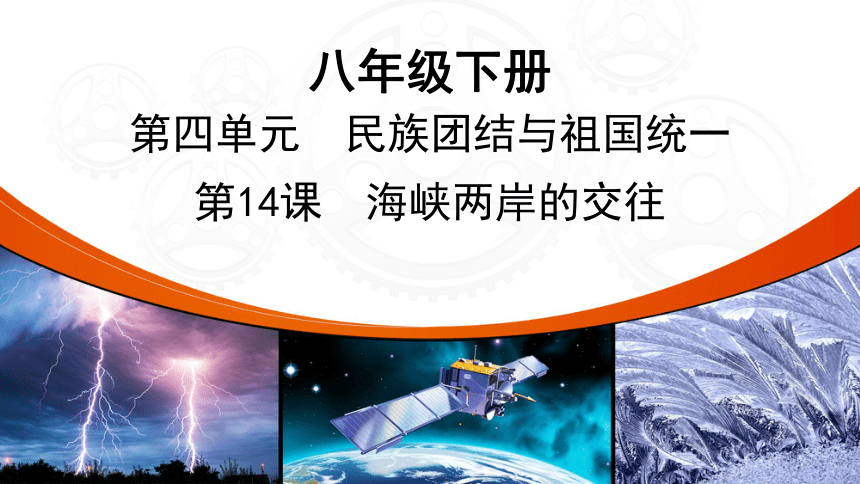 八年级下册

第四单元　民族团结与祖国统一

第14课　海峡两岸的交往